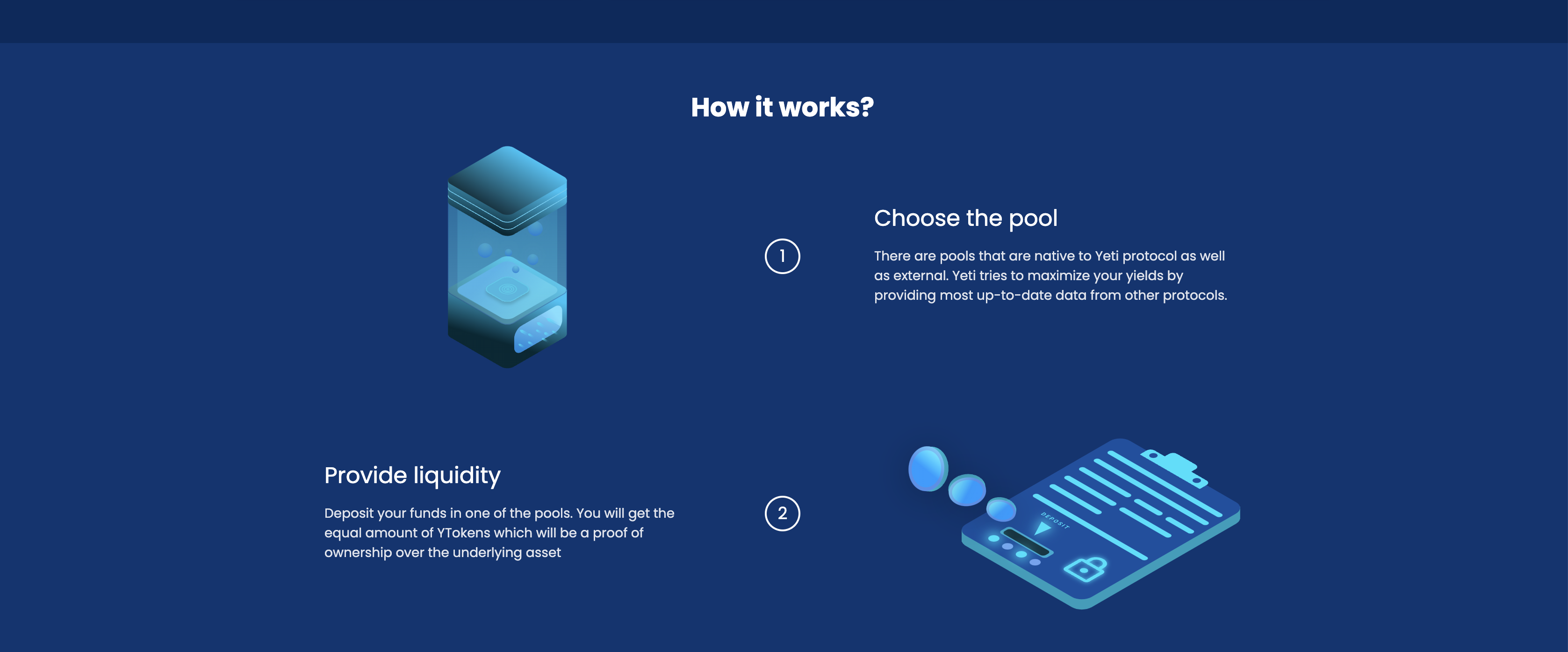 How it works?

1

Choose the pool

There are pools that are native to Yeti protocol as well as external. Yeti tries to maximize your yields by providing most up-to-date data from other protocols.

Provide liquidity

Deposit your funds in one of the pools. You will get the equal amount of YTokens which will be a proof of ownership over the underlying asset

2

DEPOSIT